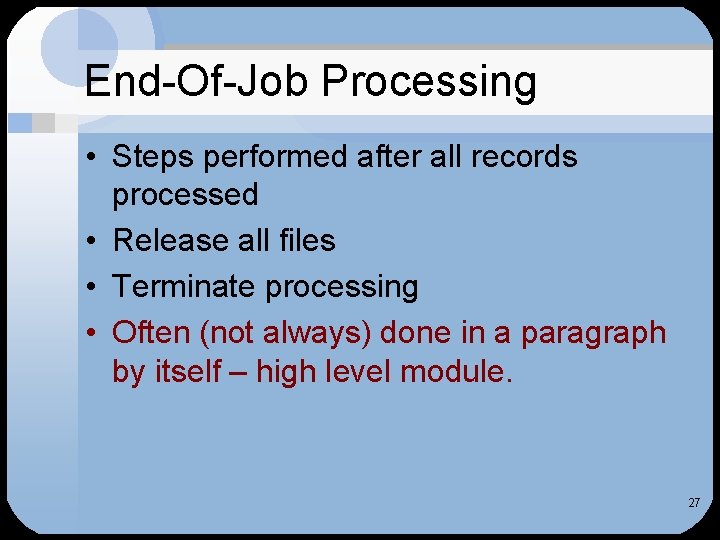 End-Of-Job Processing

• Steps performed after all records processed
• Release all files
• Terminate processing
• Often (not always) done in a paragraph by itself – high level module.

27